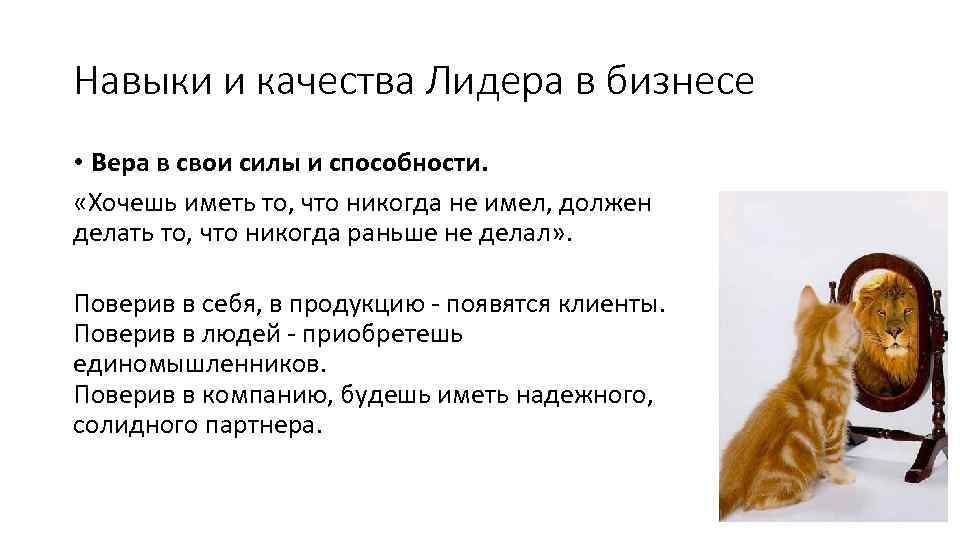 Навыки и качества Лидера в бизнесе

• Вера в свои силы и способности.

«Хочешь иметь то, что никогда не имел, должен делать то, что никогда раньше не делал».

Поверив в себя, в продукцию - появятся клиенты.
Поверив в людей - приобретешь единомышленников.
Поверив в компанию, будешь иметь надежного, солидного партнера.